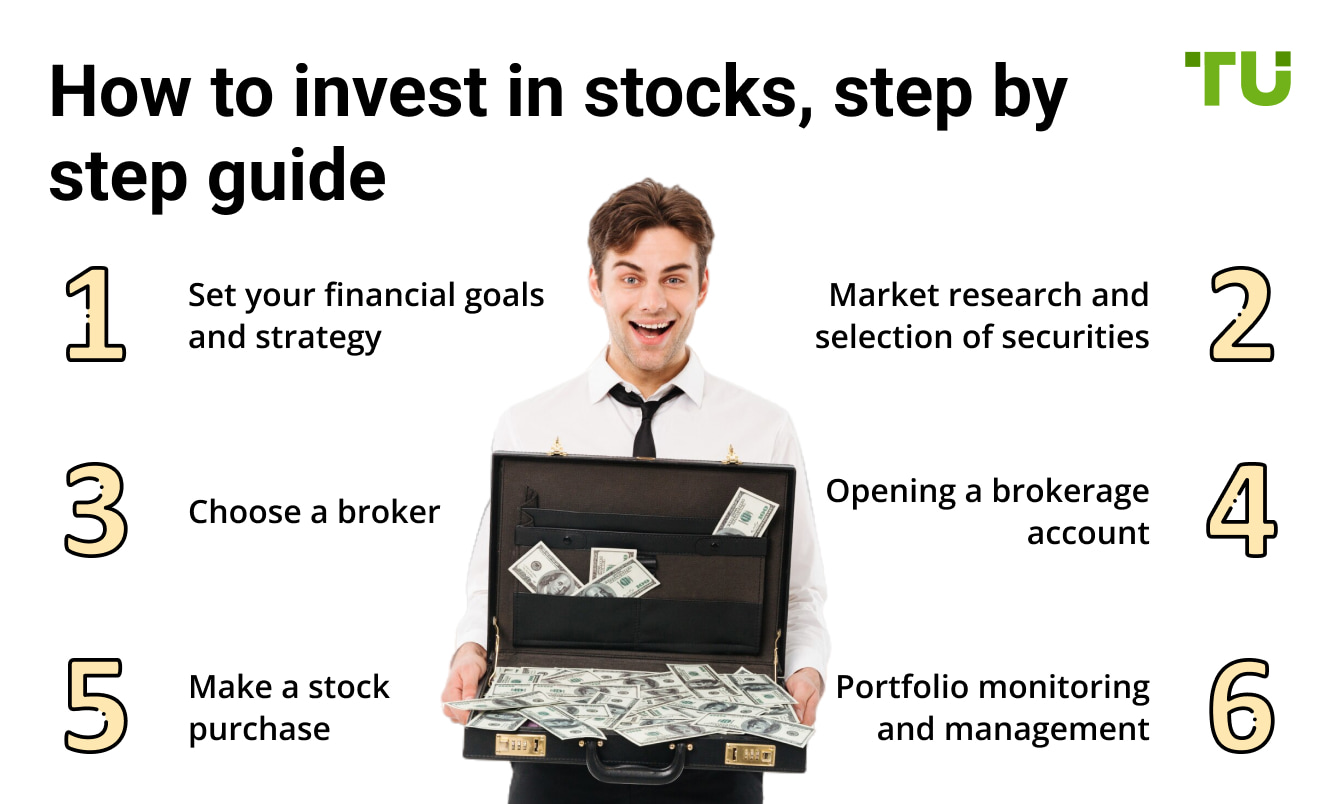 How to invest in stocks, step by step guide

TU

1 Set your financial goals and strategy

2 Market research and selection of securities

3 Choose a broker

4 Opening a brokerage account

5 Make a stock purchase

6 Portfolio monitoring and management